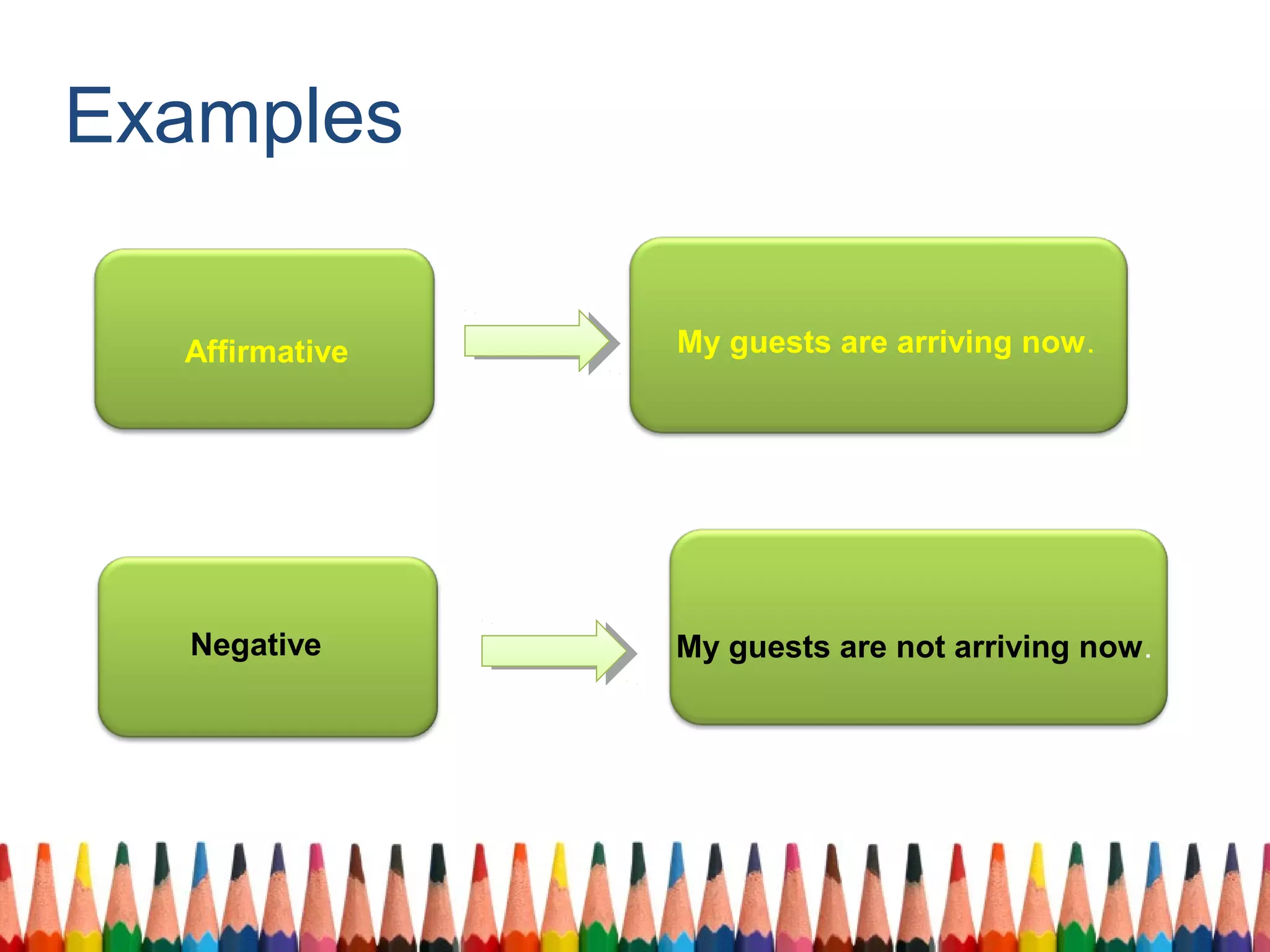 Examples

Affirmative

My guests are arriving now.

Negative

My guests are not arriving now.